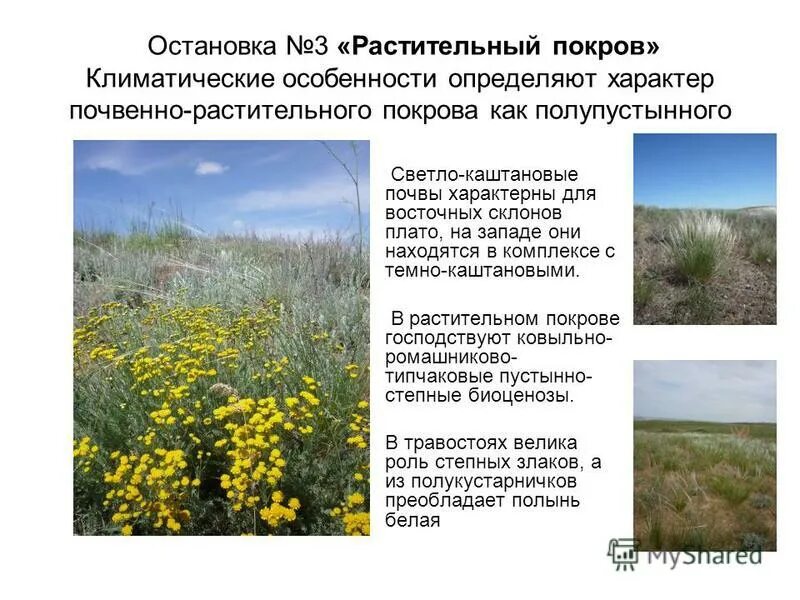 Остановка №3 «Растительный покров»
Климатические особенности определяют характер почвенно-растительного покрова как полупустынного

Светло-каштановые почвы характерны для восточных склонов плато, на западе они находятся в комплексе с темно-каштановыми.

В растительном покрове господствуют ковыльно-ромашниково-типчаковые пустынно-степные биоценозы.

В травостоях велика роль степных злаков, а из полукустарничков преобладает полынь белая

MyShared